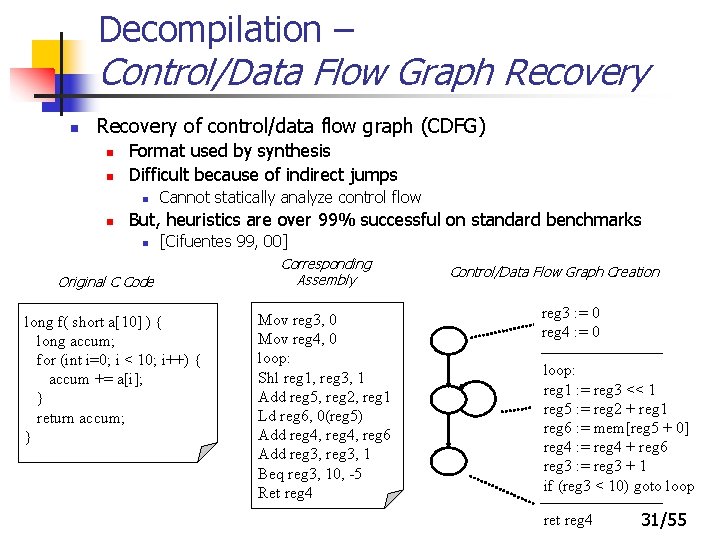 Decompilation –
Control/Data Flow Graph Recovery

Recovery of control/data flow graph (CDFG)
Format used by synthesis
Difficult because of indirect jumps
Cannot statically analyze control flow
But, heuristics are over 99% successful on standard benchmarks
[Cifuentes 99, 00]

Original C Code

long f( short a[10] ) {
long accum;
for (int i=0; i < 10; i++) {
accum += a[i];
}
return accum;
}

Corresponding Assembly

Mov reg3, 0
Mov reg4, 0
loop:
Shl reg1, reg3, 1
Add reg5, reg2, reg1
Ld reg6, 0(reg5)
Add reg4, reg4, reg6
Add reg3, reg3, 1
Beq reg3, 10, -5
Ret reg4

Control/Data Flow Graph Creation

reg3 := 0
reg4 := 0

loop:
reg1 := reg3 << 1
reg5 := reg2 + reg1
reg6 := mem[reg5 + 0]
reg4 := reg4 + reg6
reg3 := reg3 + 1
if (reg3 < 10) goto loop

ret reg4

31/55